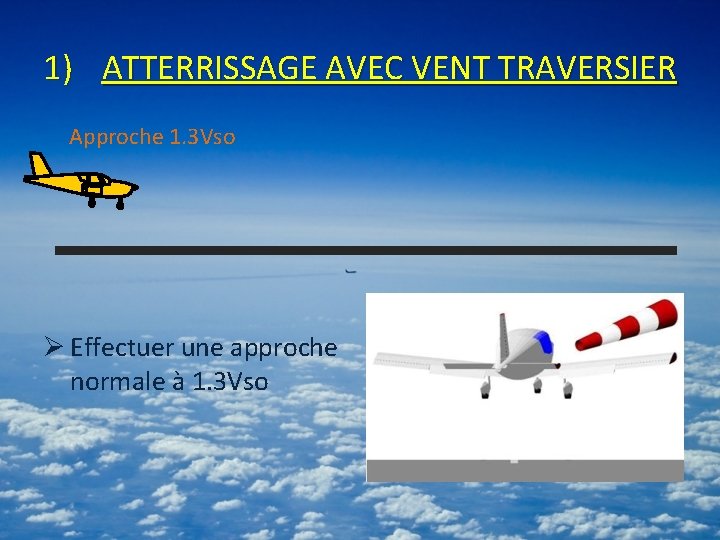 1) ATTERRISSAGE AVEC VENT TRAVERSIER

Approche 1.3Vso

➢ Effectuer une approche normale à 1.3Vso